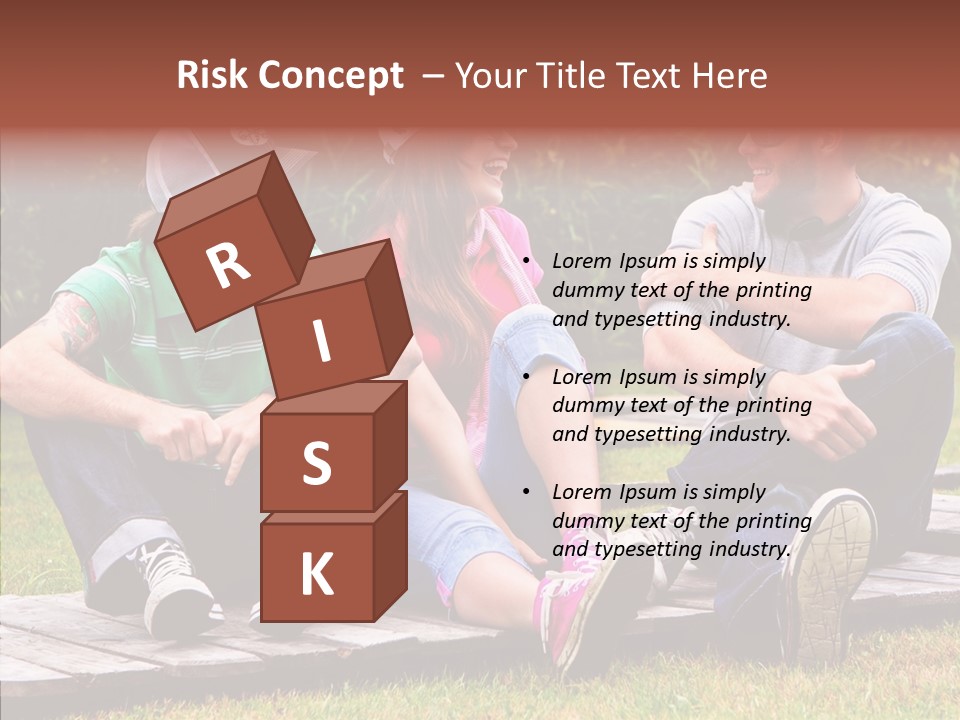 Risk Concept – Your Title Text Here

R
I
S
K

• Lorem Ipsum is simply dummy text of the printing and typesetting industry.

• Lorem Ipsum is simply dummy text of the printing and typesetting industry.

• Lorem Ipsum is simply dummy text of the printing and typesetting industry.